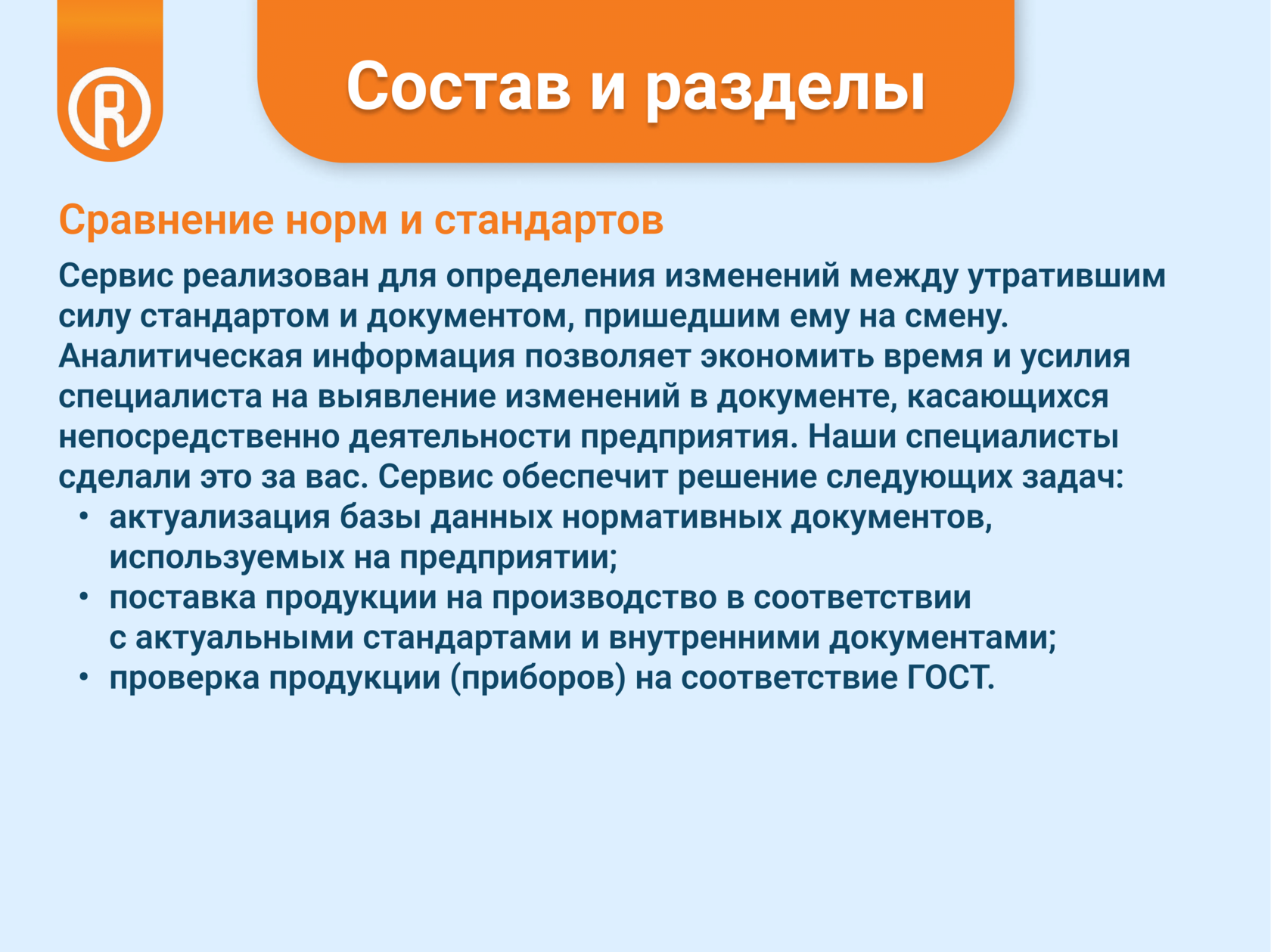 R

Состав и разделы

Сравнение норм и стандартов

Сервис реализован для определения изменений между утратившим силу стандартом и документом, пришедшим ему на смену. Аналитическая информация позволяет экономить время и усилия специалиста на выявление изменений в документе, касающихся непосредственно деятельности предприятия. Наши специалисты сделали это за вас. Сервис обеспечит решение следующих задач:

• актуализация базы данных нормативных документов, используемых на предприятии;
• поставка продукции на производство в соответствии с актуальными стандартами и внутренними документами;
• проверка продукции (приборов) на соответствие ГОСТ.